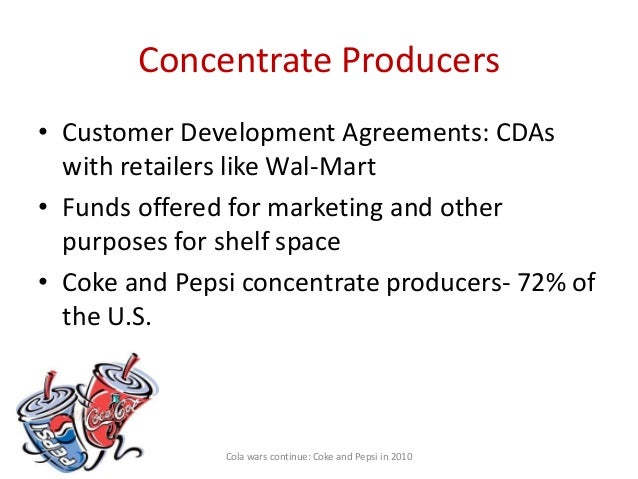 Concentrate Producers

• Customer Development Agreements: CDAs with retailers like Wal-Mart
• Funds offered for marketing and other purposes for shelf space
• Coke and Pepsi concentrate producers- 72% of the U.S.

PEPSI
Coca-Cola

Cola wars continue: Coke and Pepsi in 2010